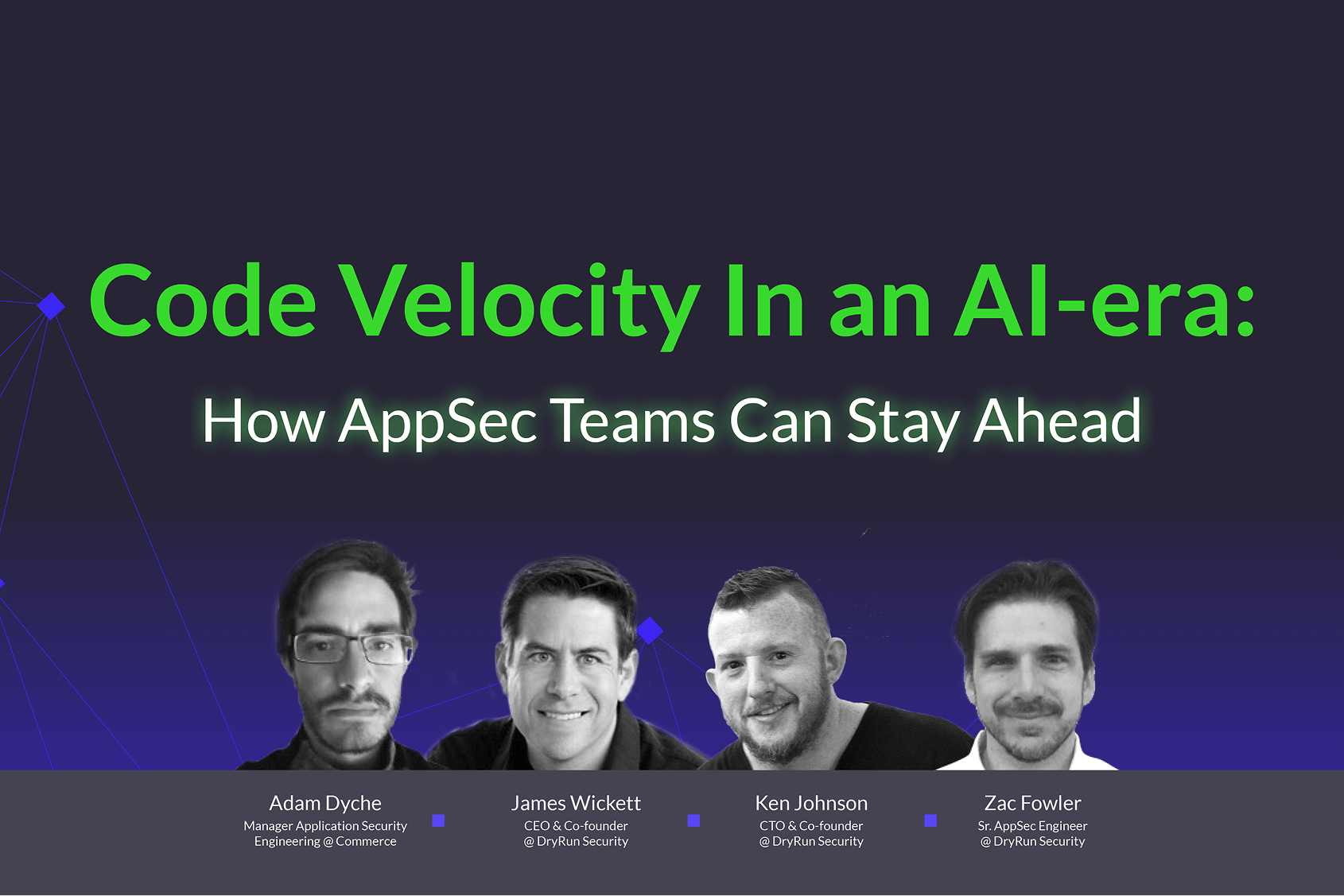 Code Velocity In an AI-era:

How AppSec Teams Can Stay Ahead

Adam Dyche
Manager Application Security Engineering @ Commerce

James Wickett
CEO & Co-founder @ DryRun Security

Ken Johnson
CTO & Co-founder @ DryRun Security

Zac Fowler
Sr. AppSec Engineer @ DryRun Security